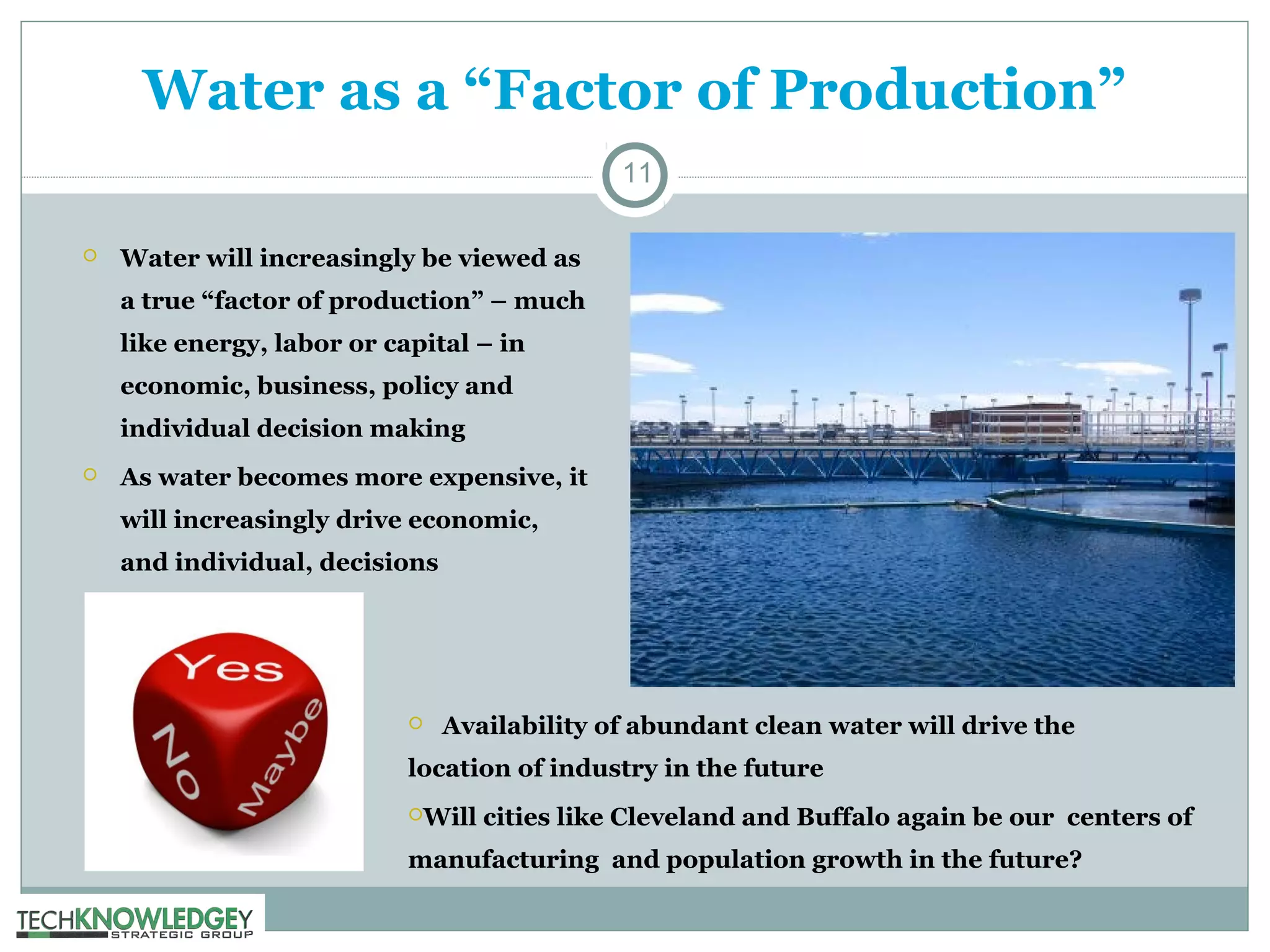 Water as a “Factor of Production”

11

Water will increasingly be viewed as a true “factor of production” – much like energy, labor or capital – in economic, business, policy and individual decision making

As water becomes more expensive, it will increasingly drive economic, and individual, decisions

Yes

No

Maybe

Availability of abundant clean water will drive the location of industry in the future

Will cities like Cleveland and Buffalo again be our centers of manufacturing and population growth in the future?

TECHKNOWLEDGEY
STRATEGIC GROUP